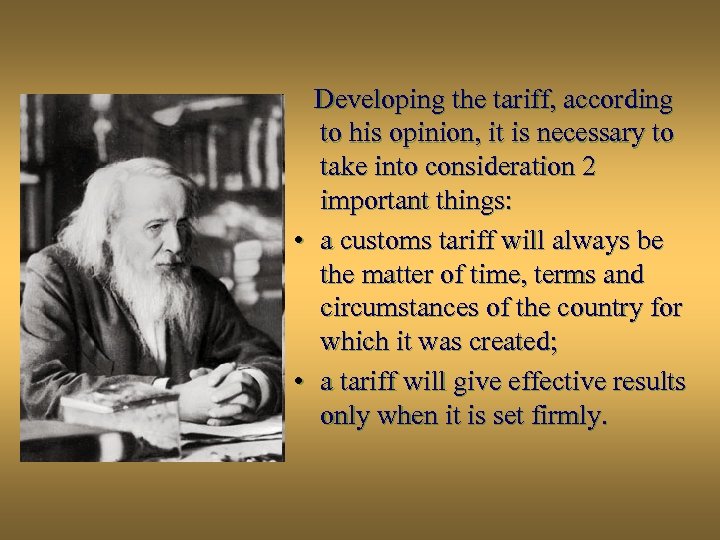 Developing the tariff, according to his opinion, it is necessary to take into consideration 2 important things:

• a customs tariff will always be the matter of time, terms and circumstances of the country for which it was created;

• a tariff will give effective results only when it is set firmly.